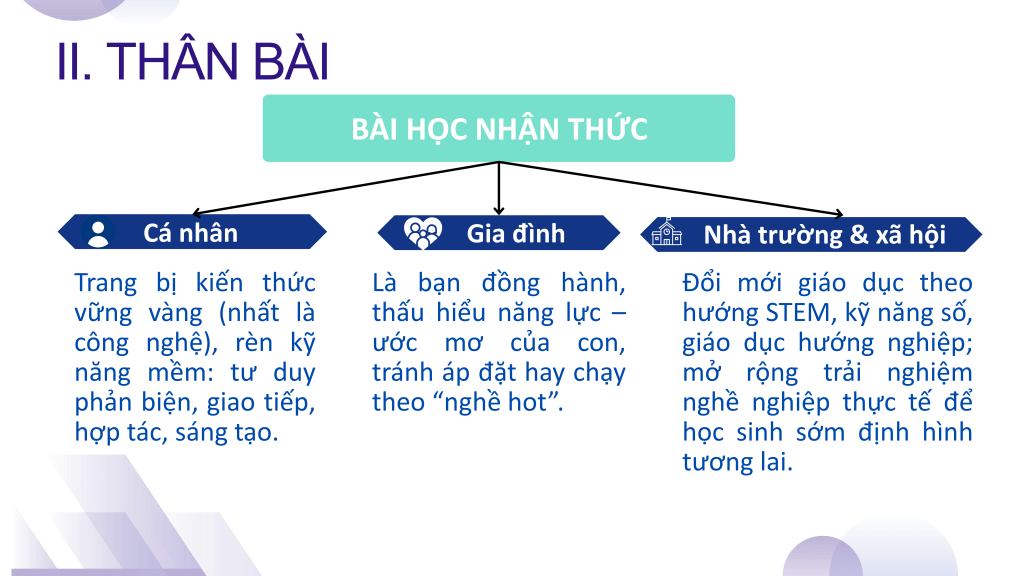 II. THÂN BÀI

BÀI HỌC NHẬN THỨC

Cá nhân

Trang bị kiến thức vững vàng (nhất là công nghệ), rèn kỹ năng mềm: tư duy phản biện, giao tiếp, hợp tác, sáng tạo.

Gia đình

Là bạn đồng hành, thấu hiểu năng lực – ước mơ của con, tránh áp đặt hay chạy theo “nghề hot”.

Nhà trường & xã hội

Đổi mới giáo dục theo hướng STEM, kỹ năng số, giáo dục hướng nghiệp; mở rộng trải nghiệm nghề nghiệp thực tế để học sinh sớm định hình tương lai.